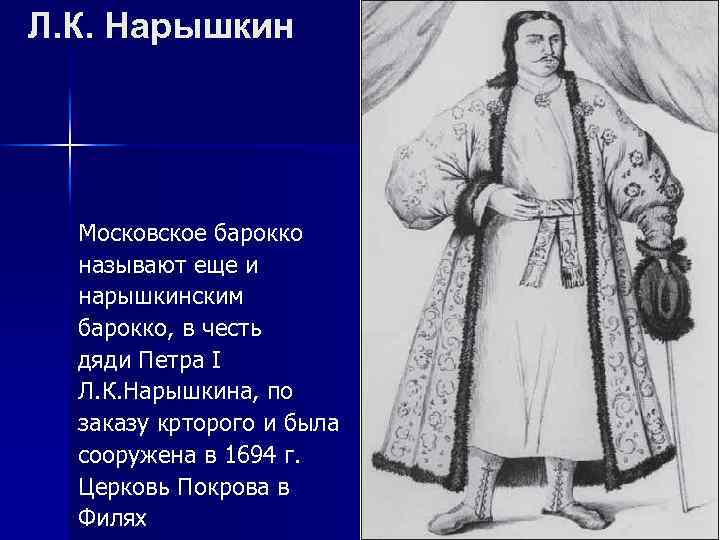 Л.К. Нарышкин

Московское барокко называют еще и нарышкинским барокко, в честь дяди Петра I Л.К.Нарышкина, по заказу крторого и была сооружена в 1694 г. Церковь Покрова в Филях